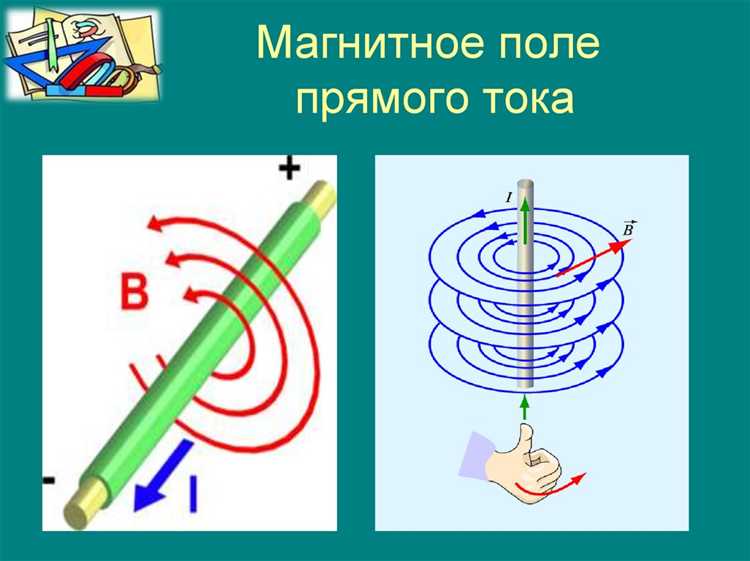 Магнитное поле прямого тока

+

B

-

I

I

$\vec{B}$